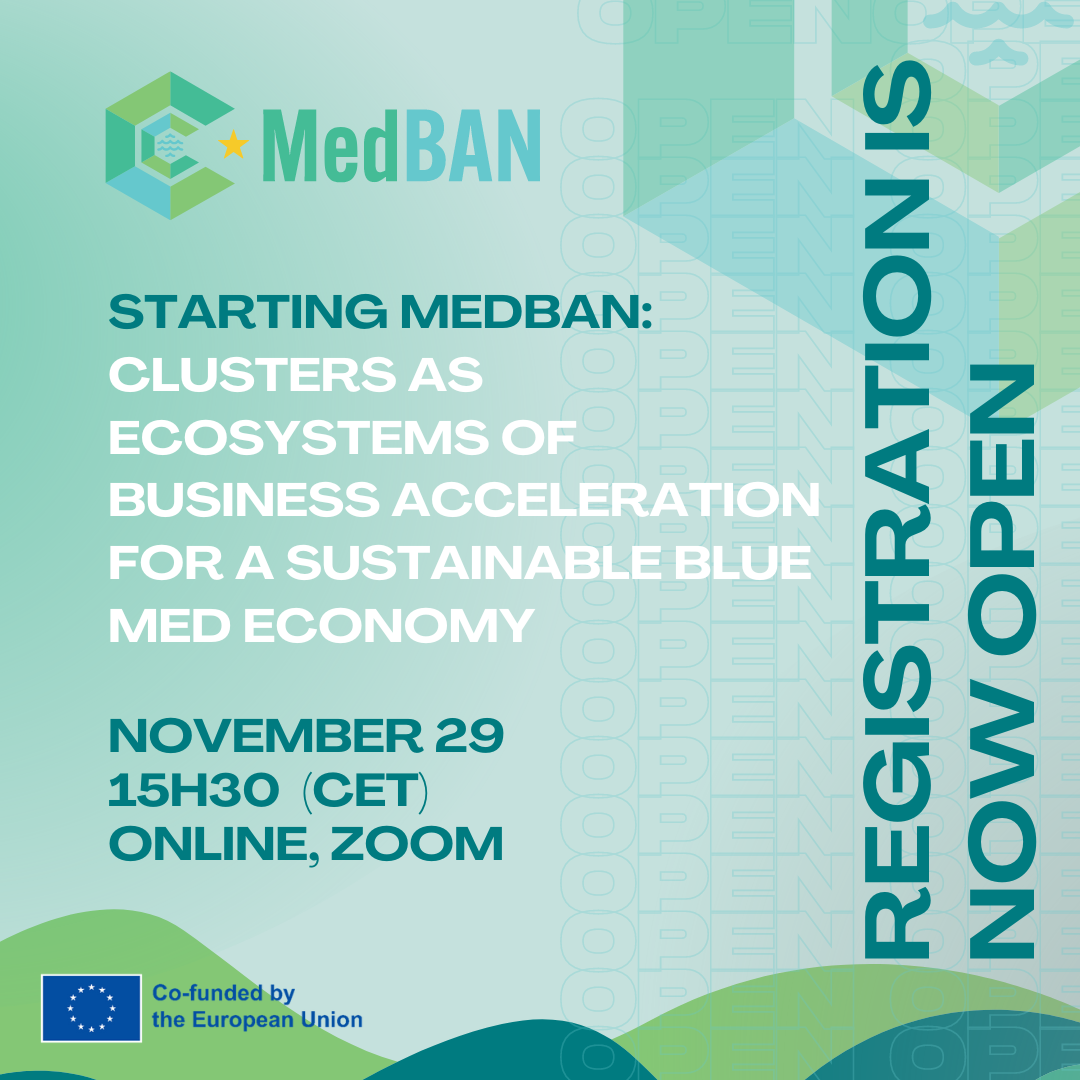 MedBAN

STARTING MEDBAN: CLUSTERS AS ECOSYSTEMS OF BUSINESS ACCELERATION FOR A SUSTAINABLE BLUE MED ECONOMY

NOVEMBER 29
15H30 (CET)
ONLINE, ZOOM

REGISTRATION IS NOW OPEN

Co-funded by the European Union